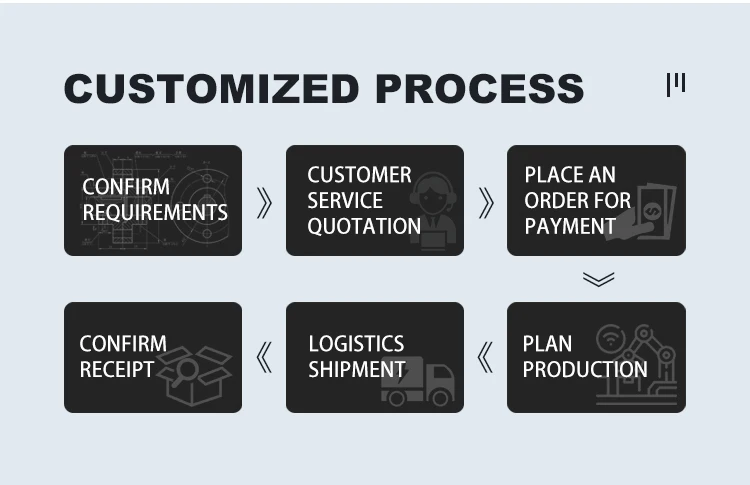 CUSTOMIZED PROCESS

CONFIRM REQUIREMENTS

CUSTOMER SERVICE QUOTATION

PLACE AN ORDER FOR PAYMENT

PLAN PRODUCTION

LOGISTICS SHIPMENT

CONFIRM RECEIPT